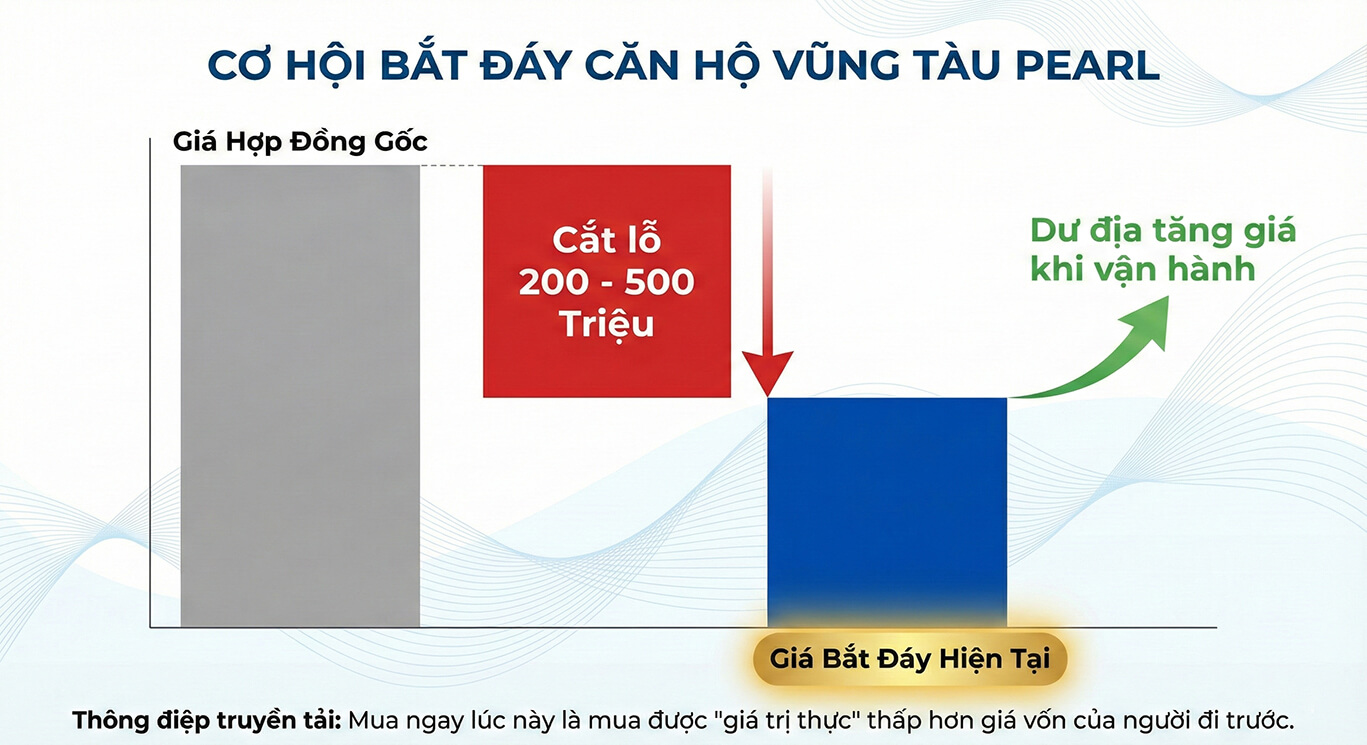 CƠ HỘI BẮT ĐÁY CĂN HỘ VŨNG TÀU PEARL

Giá Hợp Đồng Gốc

Cắt lỗ 200 - 500 Triệu

Dư địa tăng giá khi vận hành

Giá Bắt Đáy Hiện Tại

Thông điệp truyền tải: Mua ngay lúc này là mua được "giá trị thực" thấp hơn giá vốn của người đi trước.